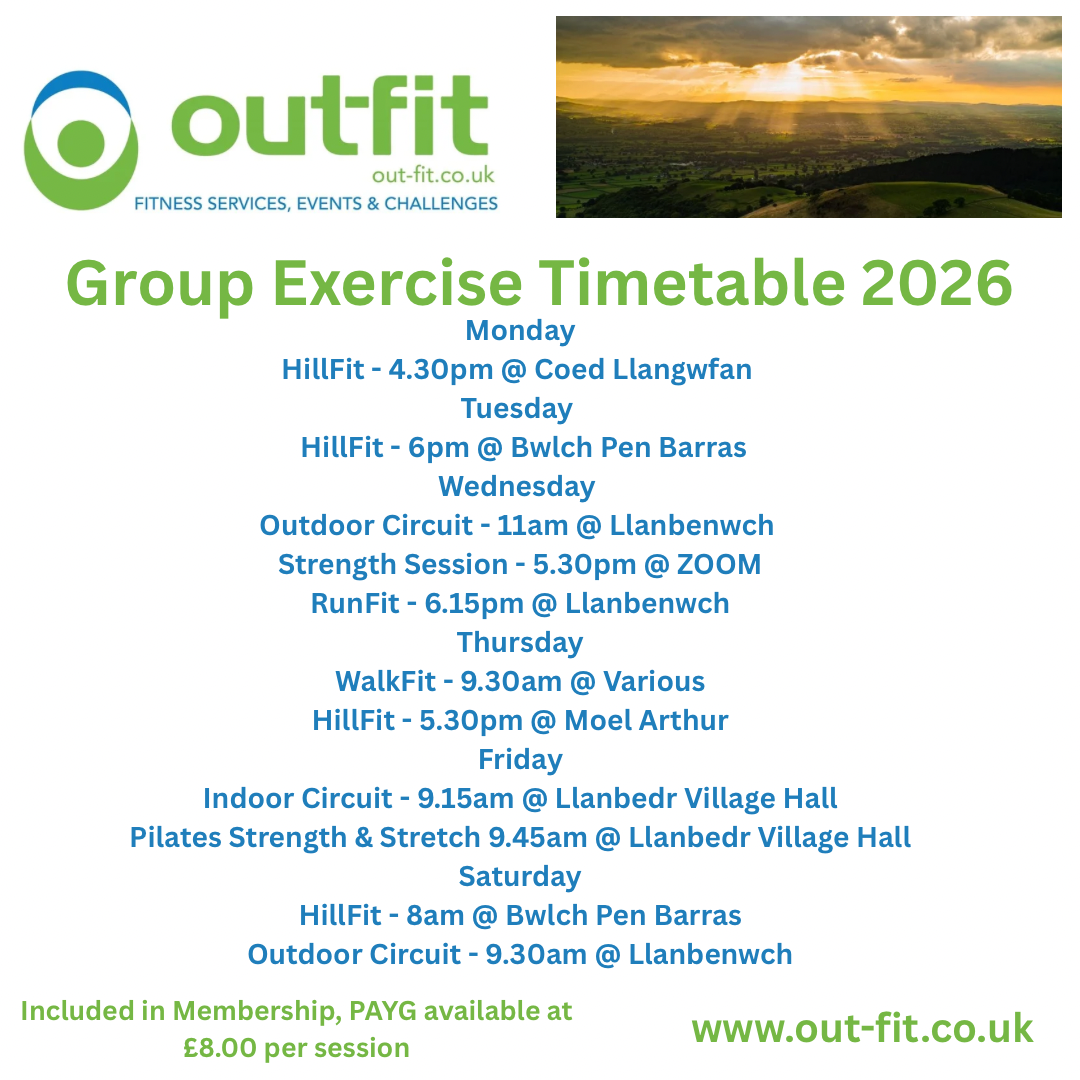 out-fit
out-fit.co.uk
FITNESS SERVICES, EVENTS & CHALLENGES

Group Exercise Timetable 2026

Monday
HillFit - 4.30pm @ Coed Llangwfan
Tuesday
HillFit - 6pm @ Bwlch Pen Barras
Wednesday
Outdoor Circuit - 11am @ Llanbenwch
Strength Session - 5.30pm @ ZOOM
RunFit - 6.15pm @ Llanbenwch
Thursday
WalkFit - 9.30am @ Various
HillFit - 5.30pm @ Moel Arthur
Friday
Indoor Circuit - 9.15am @ Llanbedr Village Hall
Pilates Strength & Stretch 9.45am @ Llanbedr Village Hall
Saturday
HillFit - 8am @ Bwlch Pen Barras
Outdoor Circuit - 9.30am @ Llanbenwch

Included in Membership, PAYG available at £8.00 per session

www.out-fit.co.uk